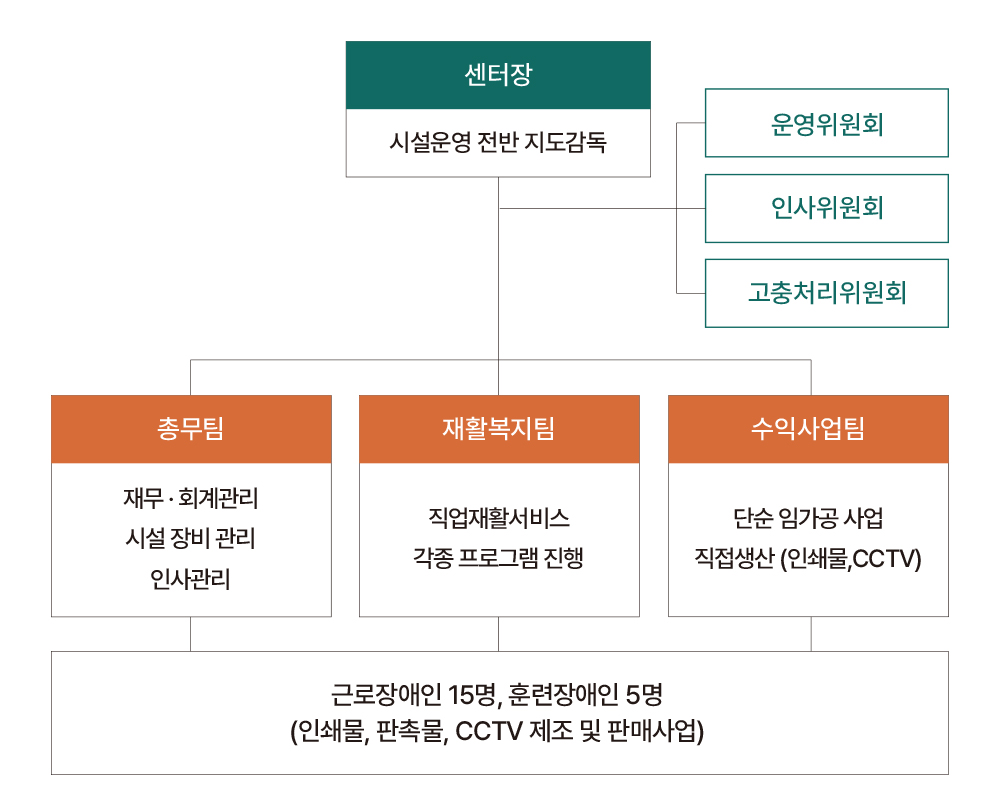 센터장

시설운영 전반 지도감독

운영위원회

인사위원회

고충처리위원회

총무팀

재무 · 회계관리
시설 장비 관리
인사관리

재활복지팀

직업재활서비스
각종 프로그램 진행

수익사업팀

단순 임가공 사업
직접생산 (인쇄물,CCTV)

근로장애인 15명, 훈련장애인 5명
(인쇄물, 판촉물, CCTV 제조 및 판매사업)